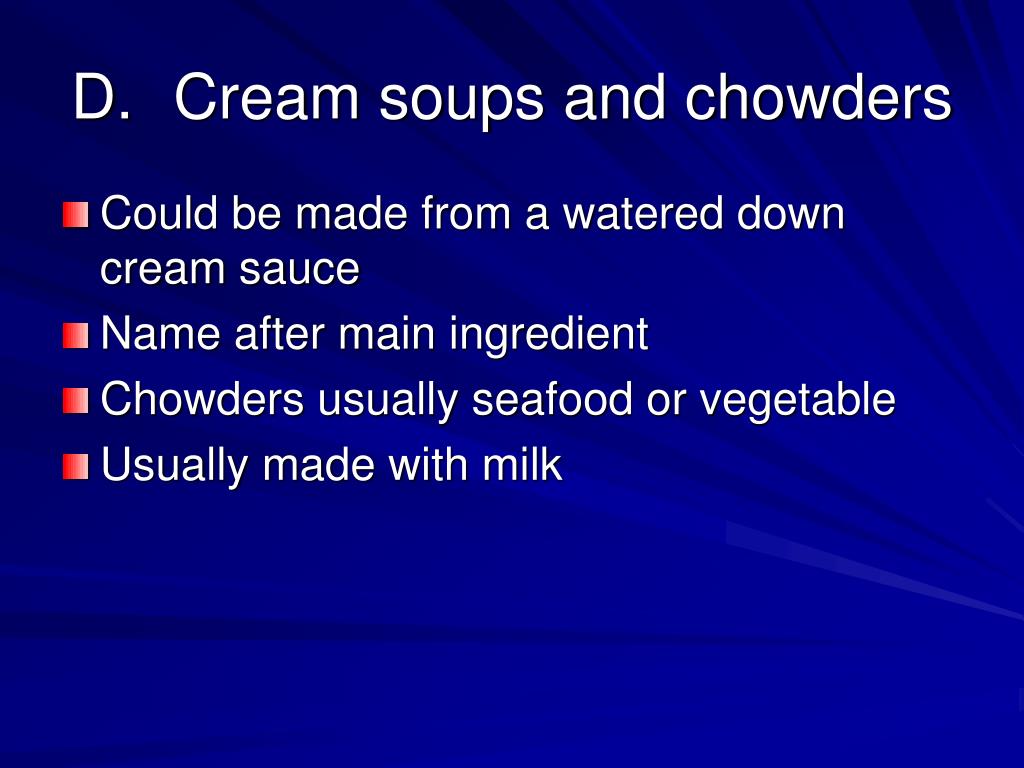 D. Cream soups and chowders

Could be made from a watered down cream sauce

Name after main ingredient

Chowders usually seafood or vegetable

Usually made with milk